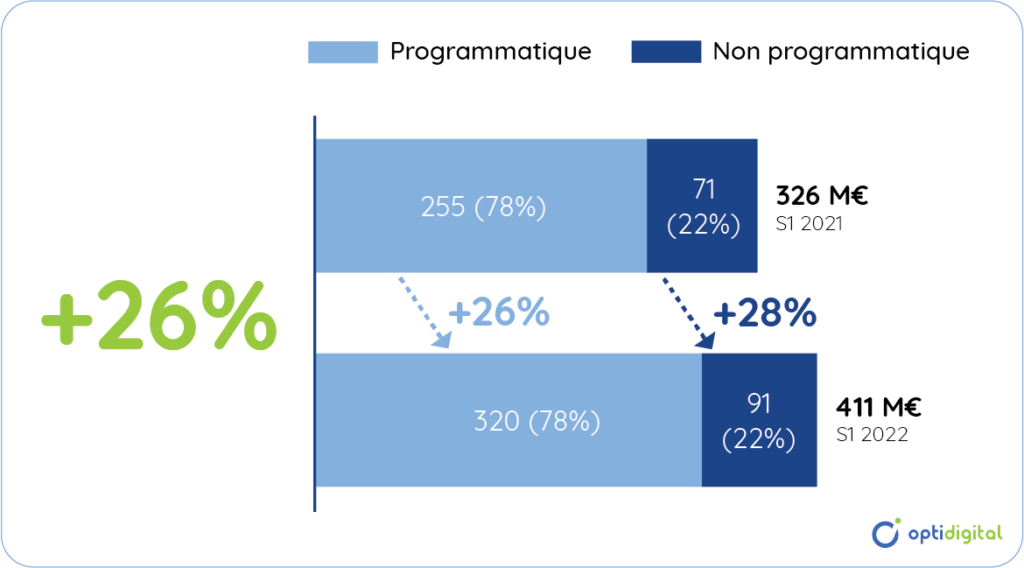 Programmatique
Non programmatique

+26%

255 (78%)
71 (22%)
326 M€
S1 2021

+26%
+28%

320 (78%)
91 (22%)
411 M€
S1 2022

optidigital